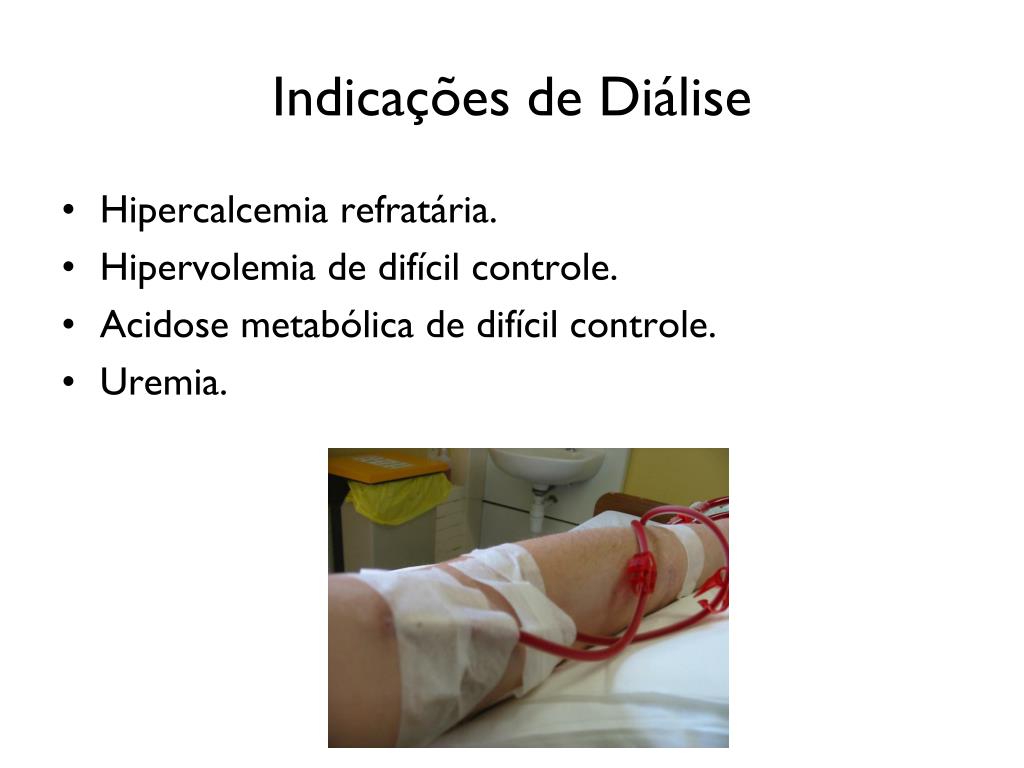 Indicações de Diálise

• Hipercalcemia refratária.
• Hipervolemia de difícil controle.
• Acidose metabólica de difícil controle.
• Uremia.